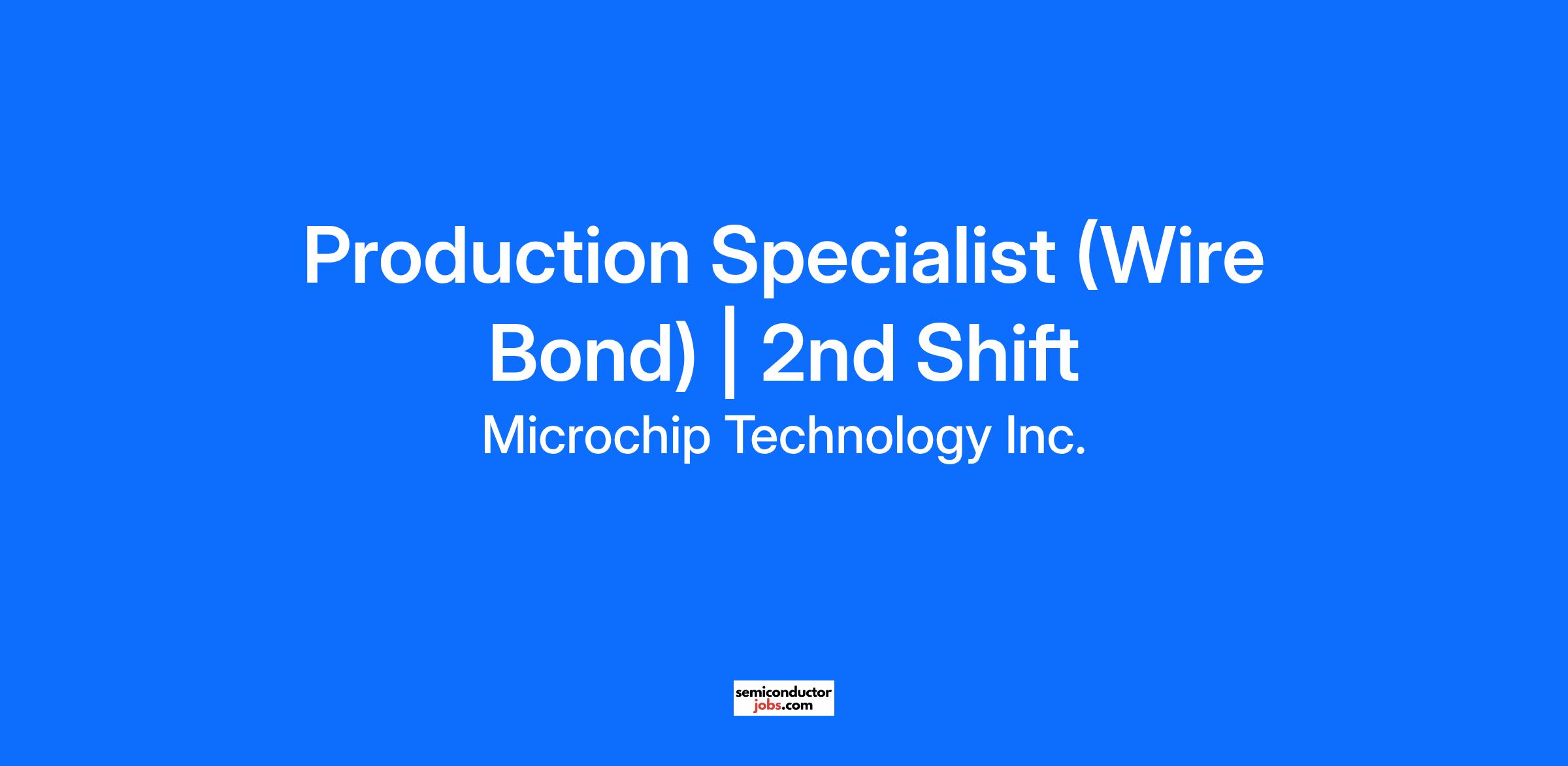 Production Specialist (Wire Bond) | 2nd Shift

Microchip Technology Inc.

semiconductor
jobs.com